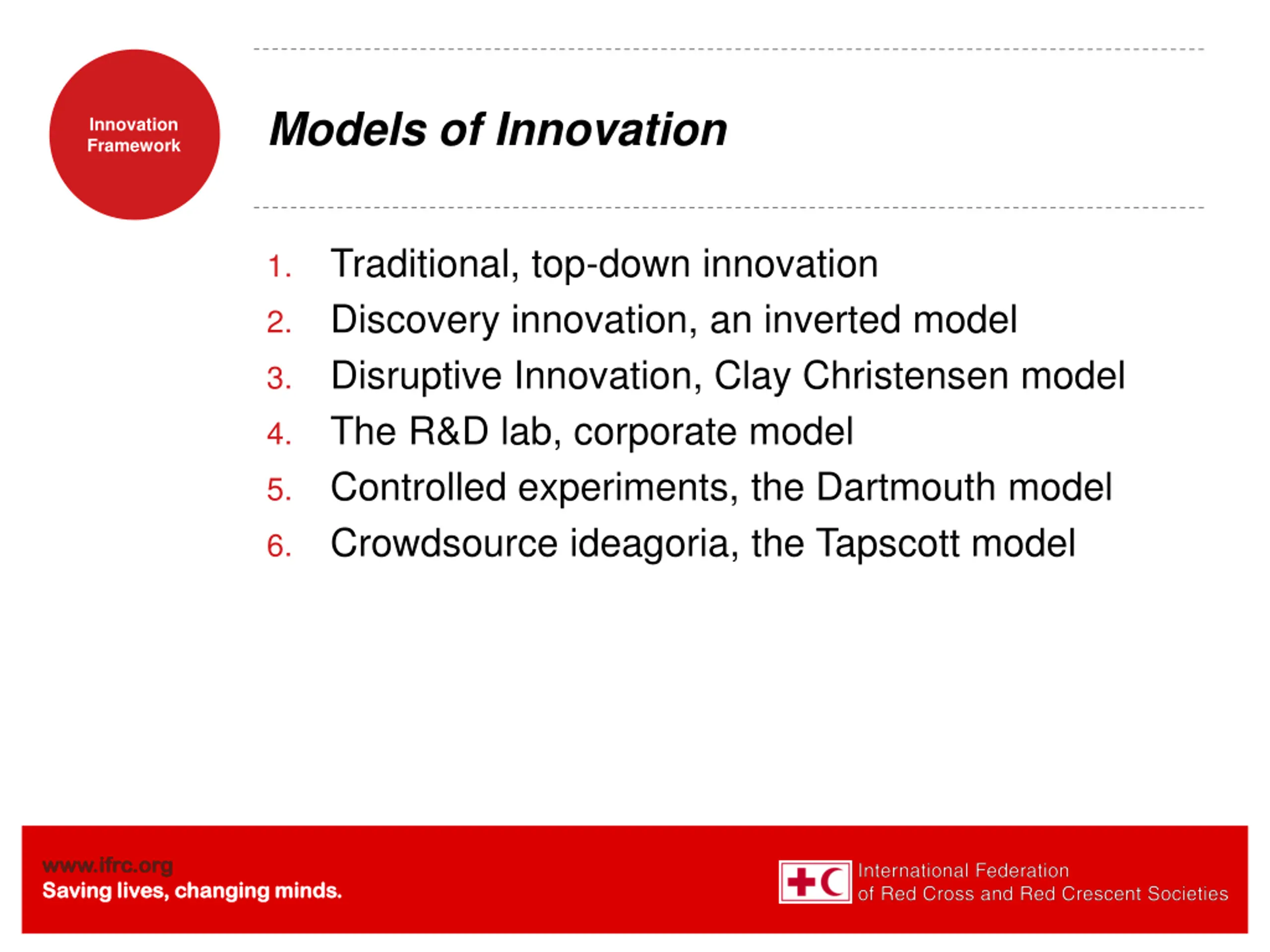 Innovation Framework

Models of Innovation

1. Traditional, top-down innovation
2. Discovery innovation, an inverted model
3. Disruptive Innovation, Clay Christensen model
4. The R&D lab, corporate model
5. Controlled experiments, the Dartmouth model
6. Crowdsource ideagoria, the Tapscott model

www.ifrc.org
Saving lives, changing minds.

International Federation
of Red Cross and Red Crescent Societies